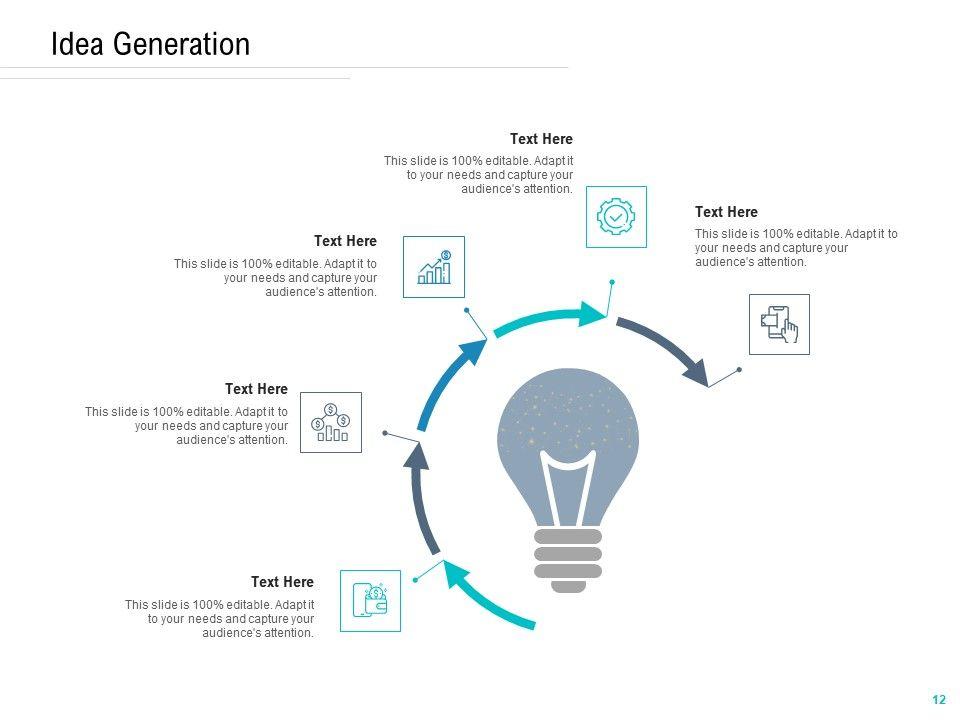 Idea Generation

Text Here
This slide is 100% editable. Adapt it to your needs and capture your audience's attention.

Text Here
This slide is 100% editable. Adapt it to your needs and capture your audience's attention.

Text Here
This slide is 100% editable. Adapt it to your needs and capture your audience's attention.

Text Here
This slide is 100% editable. Adapt it to your needs and capture your audience's attention.

Text Here
This slide is 100% editable. Adapt it to your needs and capture your audience's attention.

12